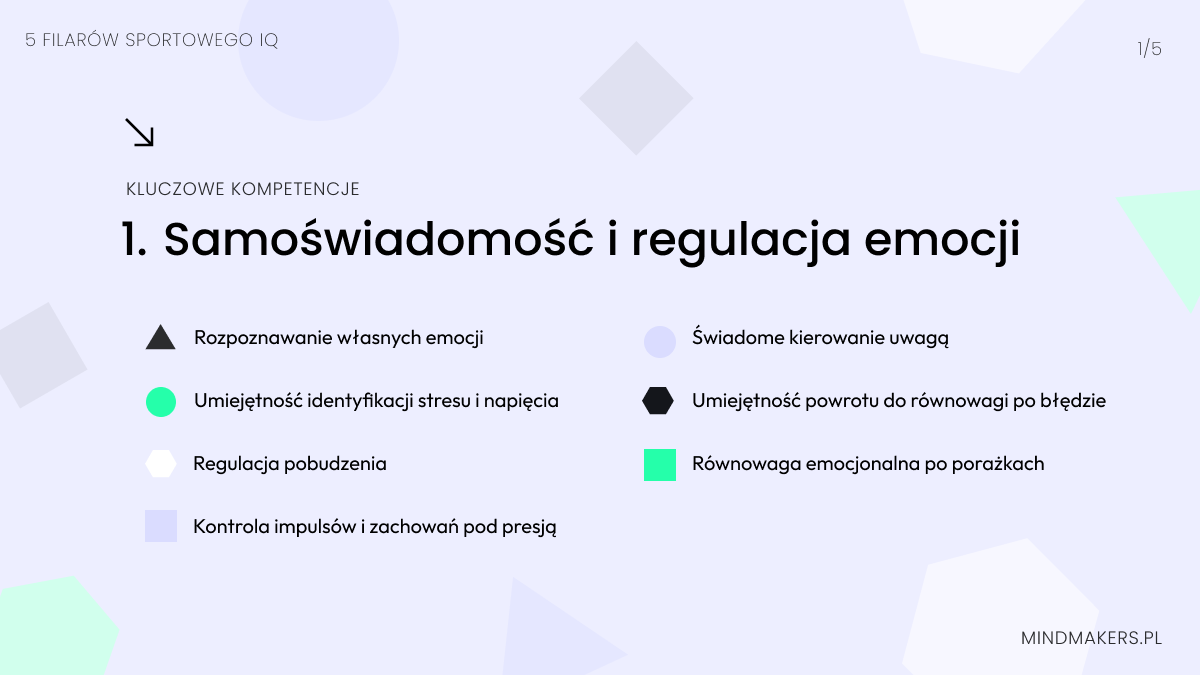 5 FILARÓW SPORTOWEGO IQ

1/5

KLUCZOWE KOMPETENCJE

1. Samoświadomość i regulacja emocji

Rozpoznawanie własnych emocji

Umiejętność identyfikacji stresu i napięcia

Regulacja pobudzenia

Kontrola impulsów i zachowań pod presją

Świadome kierowanie uwagą

Umiejętność powrotu do równowagi po błędzie

Równowaga emocjonalna po porażkach

MINDMAKERS.PL